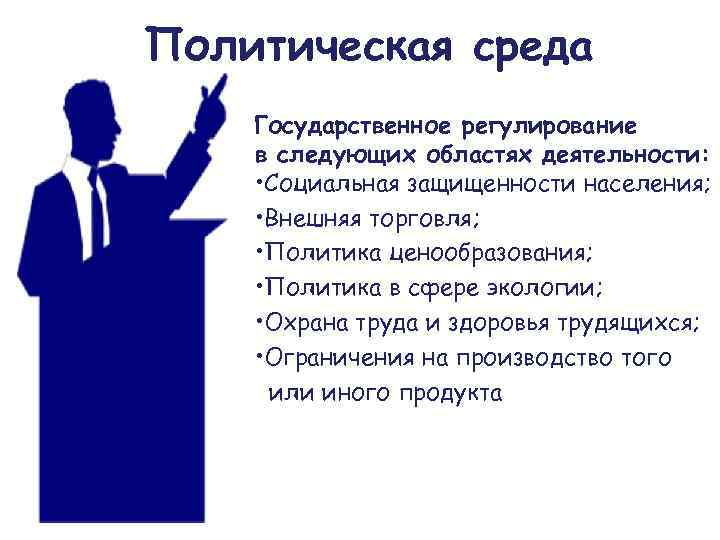 Политическая среда

Государственное регулирование в следующих областях деятельности:

•Социальная защищенности населения;

•Внешняя торговля;

•Политика ценообразования;

•Политика в сфере экологии;

•Охрана труда и здоровья трудящихся;

•Ограничения на производство того или иного продукта